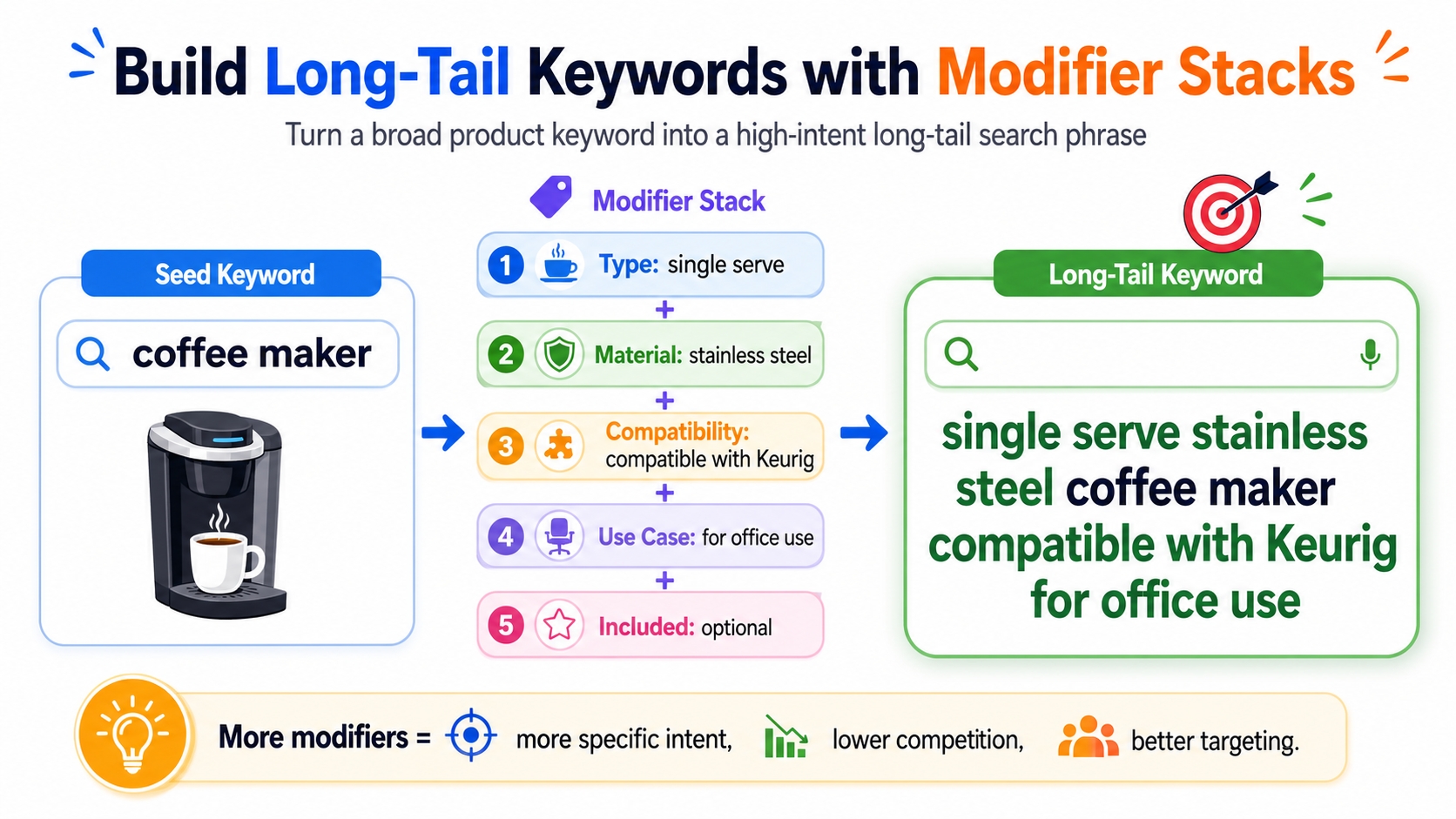 Build Long-Tail Keywords with Modifier Stacks

Turn a broad product keyword into a high-intent long-tail search phrase

Seed Keyword

coffee maker

Modifier Stack

1 Type: single serve

+

2 Material: stainless steel

+

3 Compatibility: compatible with Keurig

+

4 Use Case: for office use

+

5 Included: optional

Long-Tail Keyword

single serve stainless steel coffee maker compatible with Keurig for office use

More modifiers = more specific intent, lower competition, better targeting.